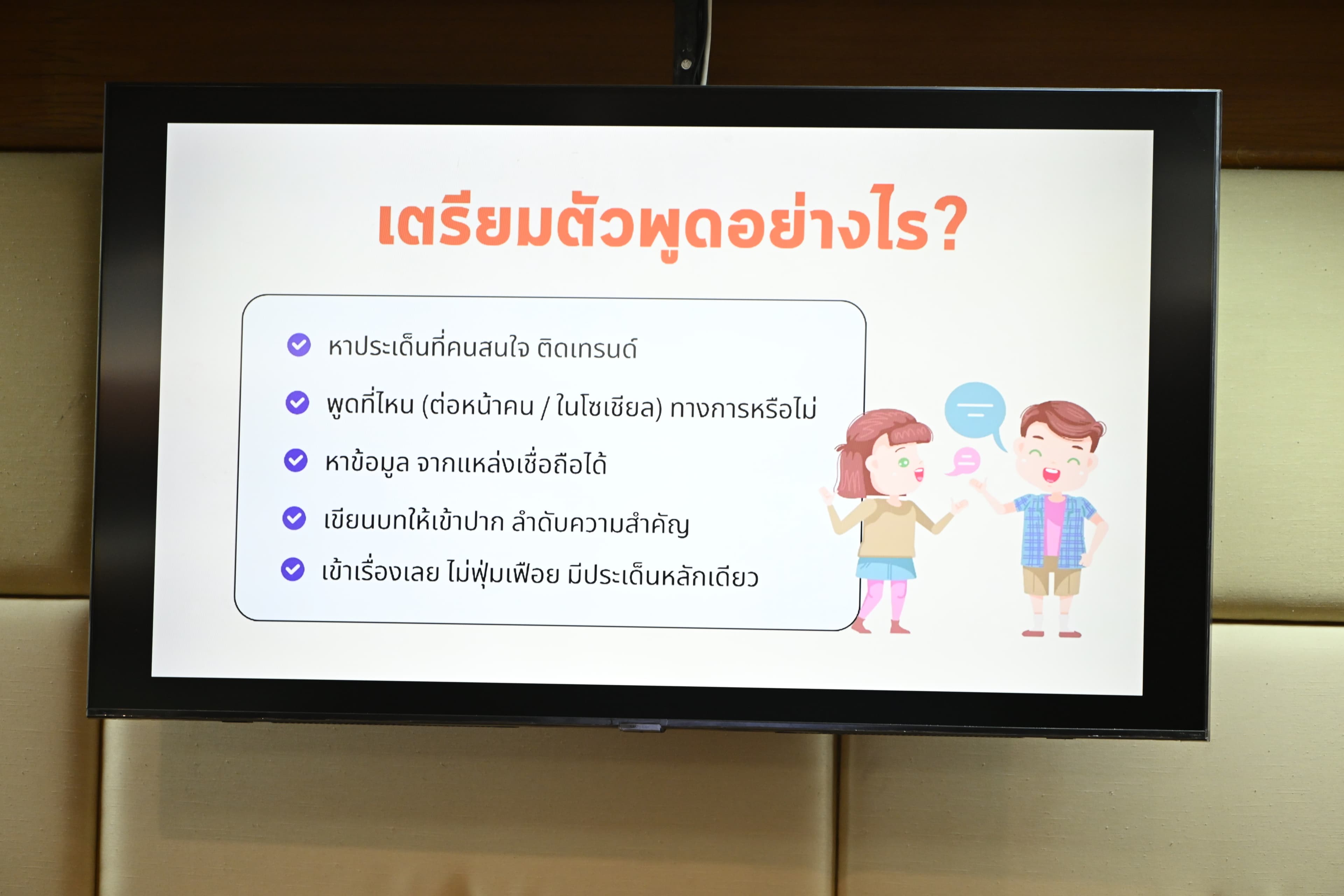 เตรียมตัวพูดอย่างไร?

หาประเด็นที่คนสนใจ ติดเทรนด์

พูดที่ไหน (ต่อหน้าคน / ในโซเชียล) ทางการหรือไม่

หาข้อมูล จากแหล่งเชื่อถือได้

เขียนบทให้เข้าปาก ลำดับความสำคัญ

เข้าเรื่องเลย ไม่ฟุ่มเฟือย มีประเด็นหลักเดียว